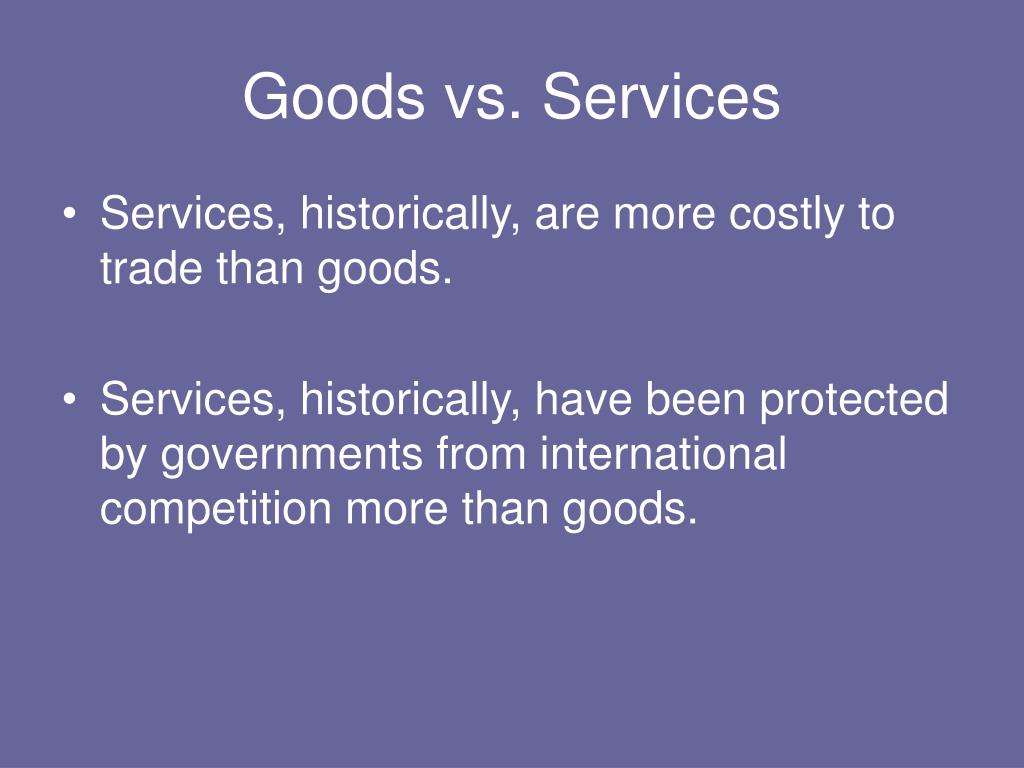 Goods vs. Services

• Services, historically, are more costly to trade than goods.

• Services, historically, have been protected by governments from international competition more than goods.